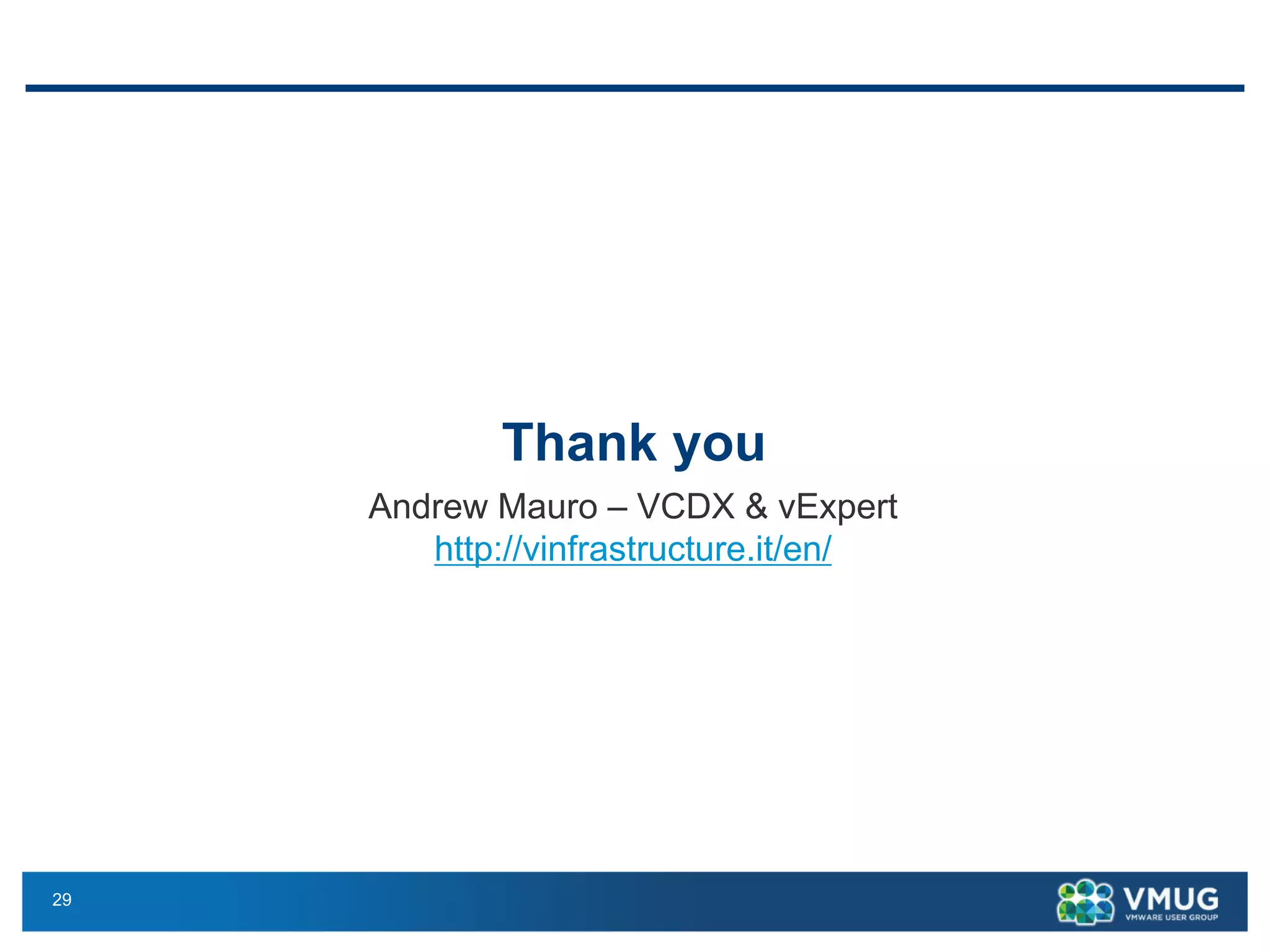 Thank you

Andrew Mauro – VCDX & vExpert
http://vinfrastructure.it/en/

29

VMUG
VMWARE USER GROUP